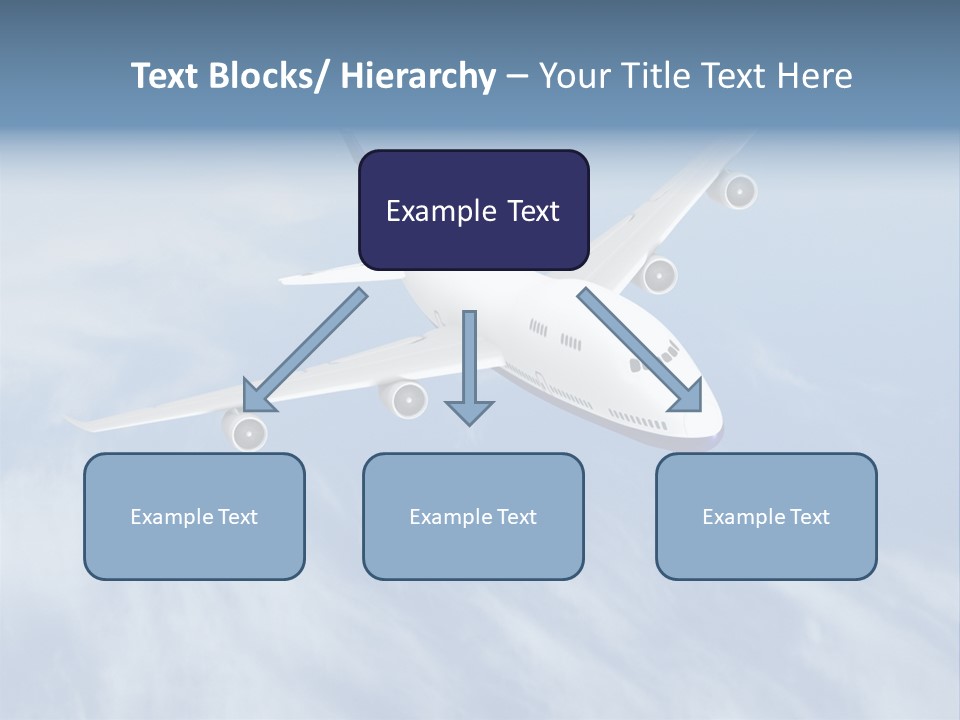 Text Blocks/ Hierarchy – Your Title Text Here

Example Text

Example Text

Example Text

Example Text